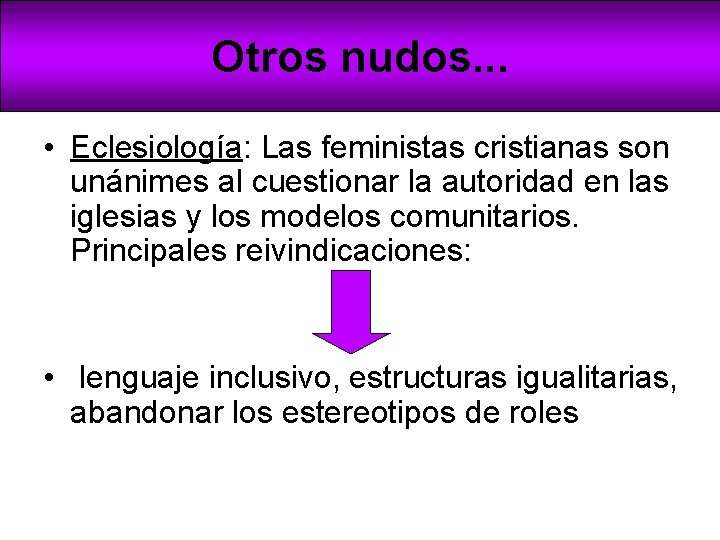 Otros nudos...

• Eclesiología: Las feministas cristianas son unánimes al cuestionar la autoridad en las iglesias y los modelos comunitarios. Principales reivindicaciones:

• lenguaje inclusivo, estructuras igualitarias, abandonar los estereotipos de roles